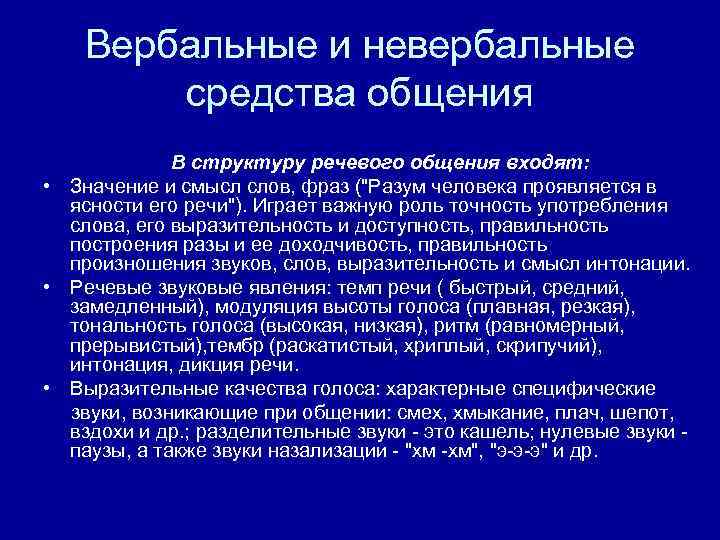 Вербальные и невербальные средства общения

В структуру речевого общения входят:

• Значение и смысл слов, фраз ("Разум человека проявляется в ясности его речи"). Играет важную роль точность употребления слова, его выразительность и доступность, правильность построения разы и ее доходчивость, правильность произношения звуков, слов, выразительность и смысл интонации.
• Речевые звуковые явления: темп речи ( быстрый, средний, замедленный), модуляция высоты голоса (плавная, резкая), тональность голоса (высокая, низкая), ритм (равномерный, прерывистый),тембр (раскатистый, хриплый, скрипучий), интонация, дикция речи.
• Выразительные качества голоса: характерные специфические звуки, возникающие при общении: смех, хмыкание, плач, шепот, вздохи и др.; разделительные звуки - это кашель; нулевые звуки - паузы, а также звуки назализации - "хм -хм", "э-э-э" и др.